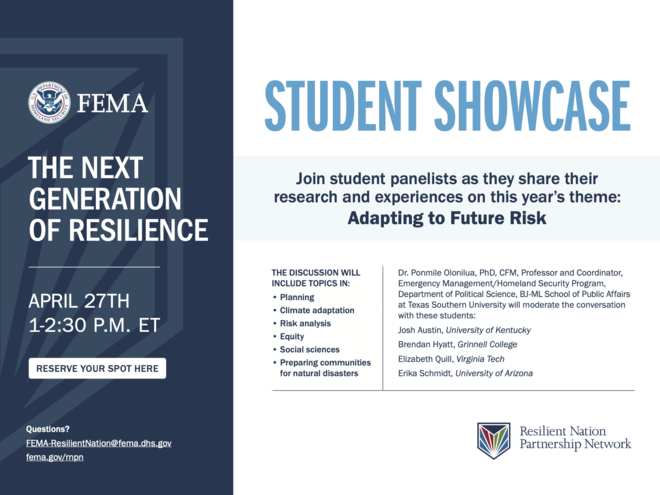 U.S. DEPARTMENT OF HOMELAND SECURITY

FEMA

THE NEXT GENERATION OF RESILIENCE

APRIL 27TH
1-2:30 P.M. ET

RESERVE YOUR SPOT HERE

Questions?
FEMA-ResilientNation@fema.dhs.gov
fema.gov/rnpn

STUDENT SHOWCASE

Join student panelists as they share their research and experiences on this year's theme:
Adapting to Future Risk

THE DISCUSSION WILL INCLUDE TOPICS IN:
• Planning
• Climate adaptation
• Risk analysis
• Equity
• Social sciences
• Preparing communities for natural disasters

Dr. Ponmile Olonilua, PhD, CFM, Professor and Coordinator, Emergency Management/Homeland Security Program, Department of Political Science, BJ-ML School of Public Affairs at Texas Southern University will moderate the conversation with these students:

Josh Austin, University of Kentucky

Brendan Hyatt, Grinnell College

Elizabeth Quill, Virginia Tech

Erika Schmidt, University of Arizona

Resilient Nation Partnership Network